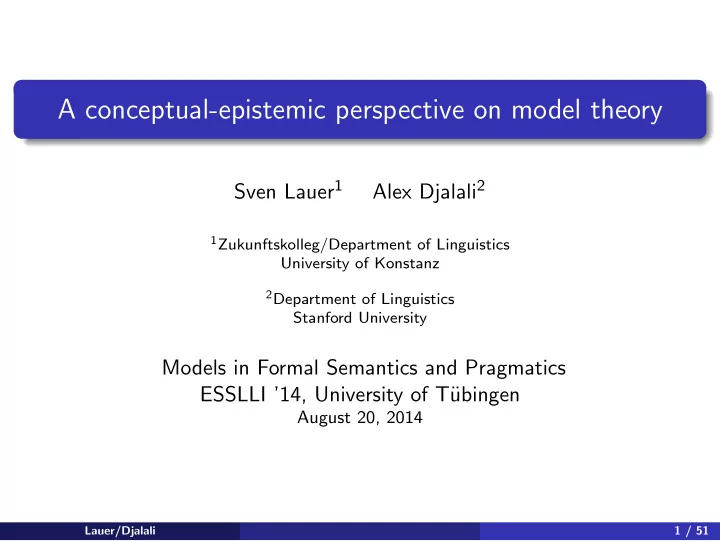 A conceptual-epistemic perspective on model theory

Sven Lauer$^1$ Alex Djalali$^2$

$^1$Zukunftskolleg/Department of Linguistics
University of Konstanz

$^2$Department of Linguistics
Stanford University

Models in Formal Semantics and Pragmatics
ESSLLI '14, University of Tübingen
August 20, 2014

Lauer/Djalali

1 / 51